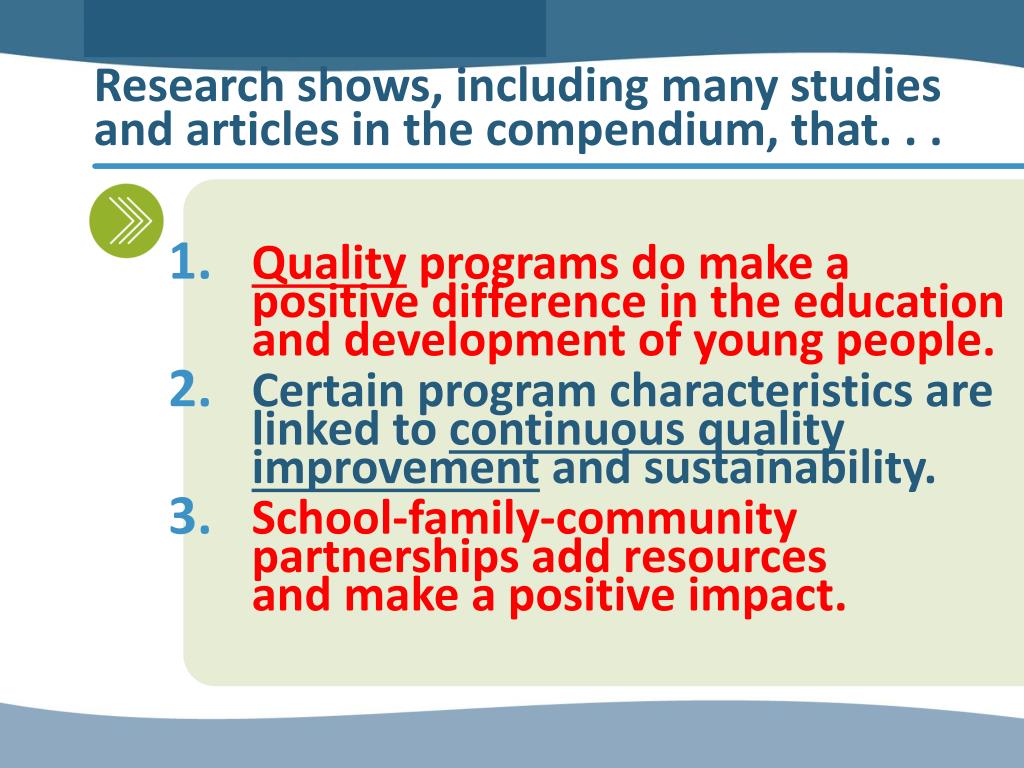 Research shows, including many studies and articles in the compendium, that. . .

1. Quality programs do make a positive difference in the education and development of young people.

2. Certain program characteristics are linked to continuous quality improvement and sustainability.

3. School-family-community partnerships add resources and make a positive impact.